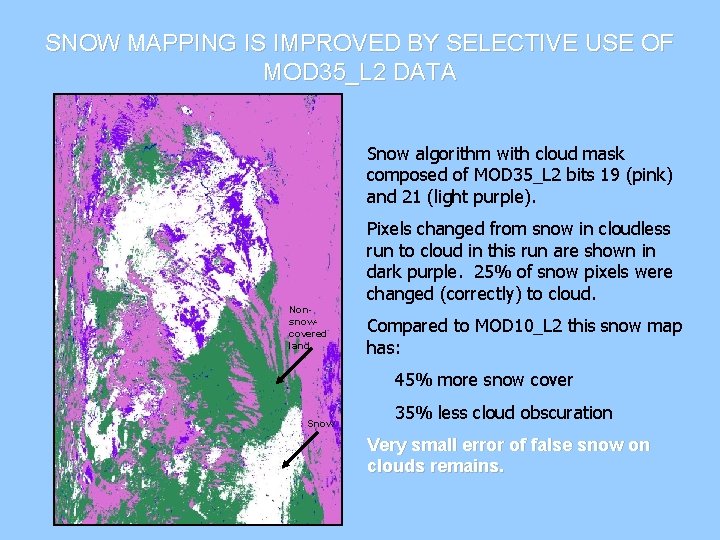 SNOW MAPPING IS IMPROVED BY SELECTIVE USE OF MOD35_L2 DATA

Non-snow-covered land

Snow

Snow algorithm with cloud mask composed of MOD35_L2 bits 19 (pink) and 21 (light purple).

Pixels changed from snow in cloudless run to cloud in this run are shown in dark purple. 25% of snow pixels were changed (correctly) to cloud.

Compared to MOD10_L2 this snow map has:

45% more snow cover

35% less cloud obscuration

Very small error of false snow on clouds remains.